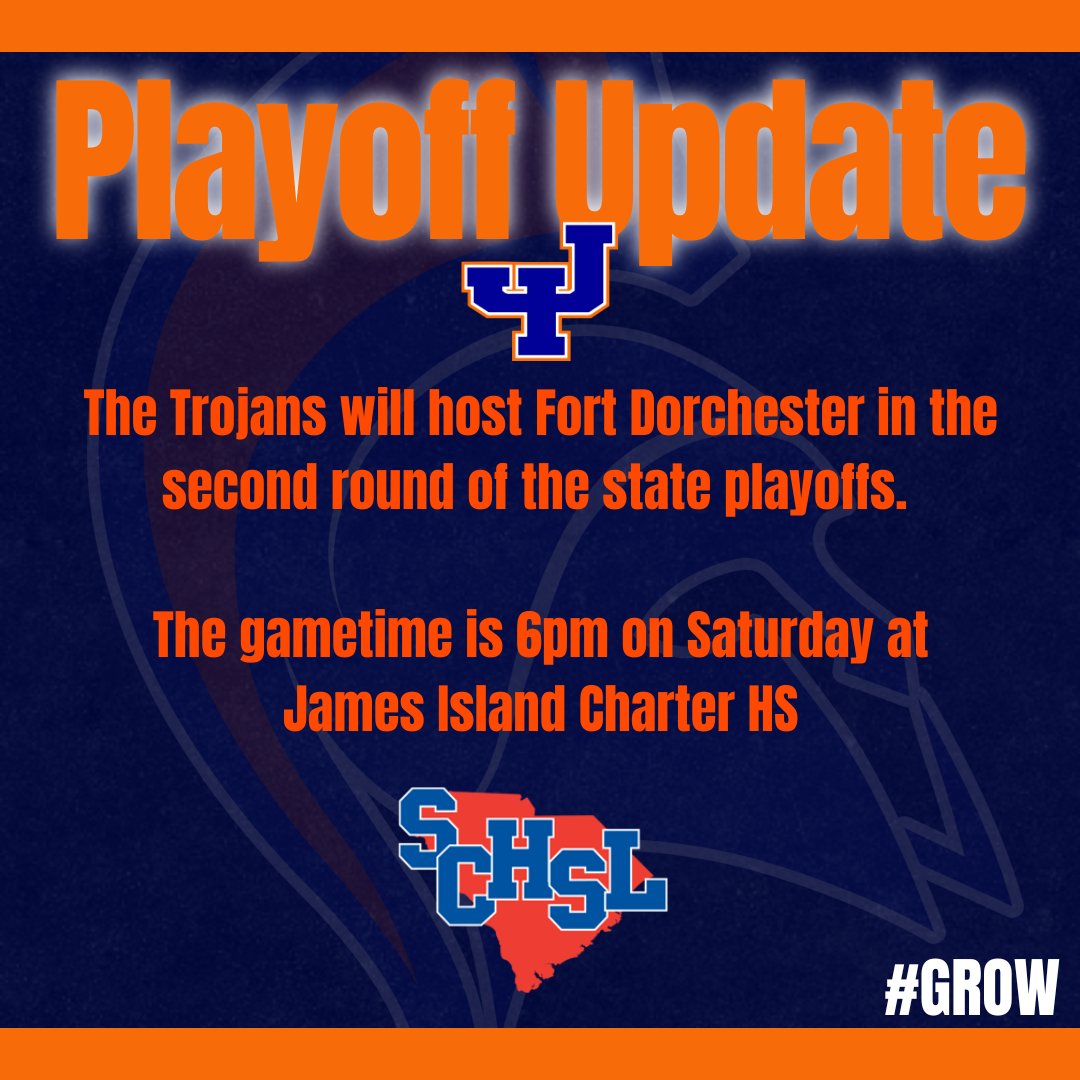 Playoff Update

JI

The Trojans will host Fort Dorchester in the second round of the state playoffs.

The gametime is 6pm on Saturday at James Island Charter HS

SCHSL

#GROW